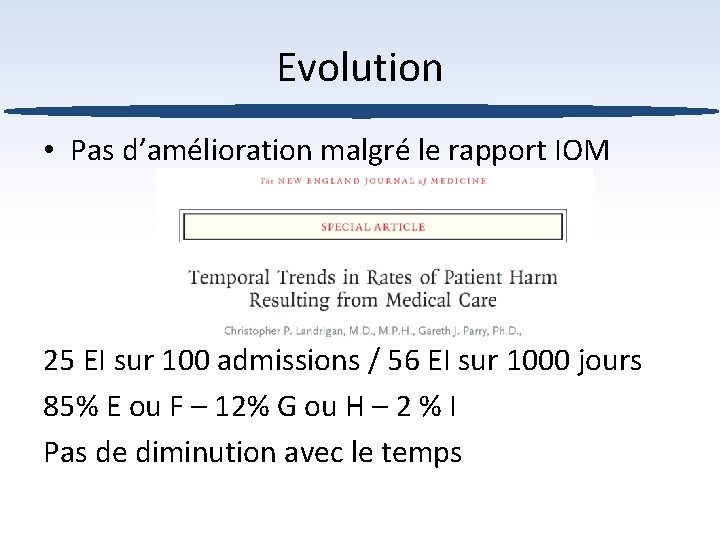 Evolution

• Pas d'amélioration malgré le rapport IOM

The NEW ENGLAND JOURNAL of MEDICINE

SPECIAL ARTICLE

Temporal Trends in Rates of Patient Harm Resulting from Medical Care

Christopher P. Landrigan, M.D., M.P.H., Gareth J. Parry, Ph.D.,

25 EI sur 100 admissions / 56 EI sur 1000 jours

85% E ou F – 12% G ou H – 2 % I

Pas de diminution avec le temps